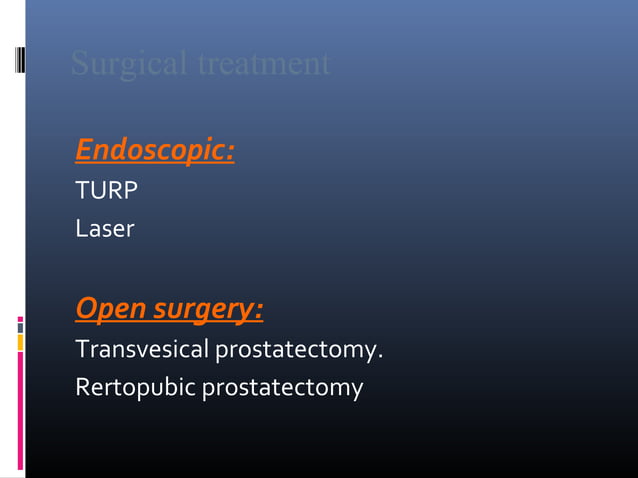 Surgical treatment

Endoscopic:

TURP

Laser

Open surgery:

Transvesical prostatectomy.

Rertopubic prostatectomy